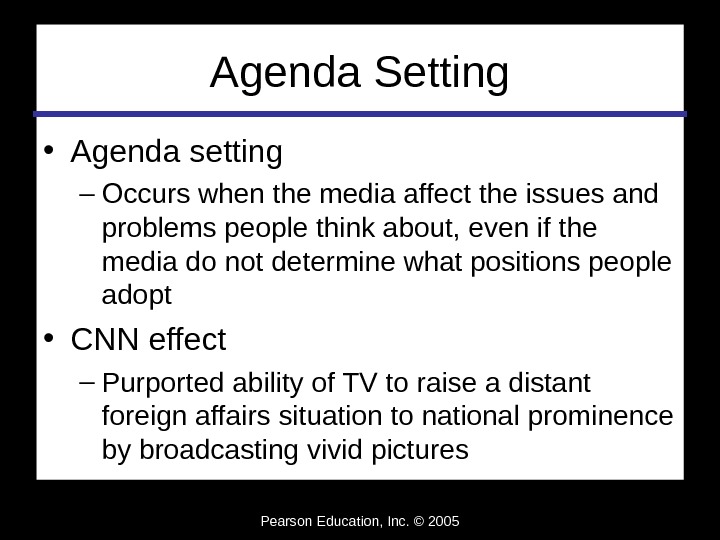 Agenda Setting

• Agenda setting

– Occurs when the media affect the issues and problems people think about, even if the media do not determine what positions people adopt

• CNN effect

– Purported ability of TV to raise a distant foreign affairs situation to national prominence by broadcasting vivid pictures

Pearson Education, Inc. © 2005